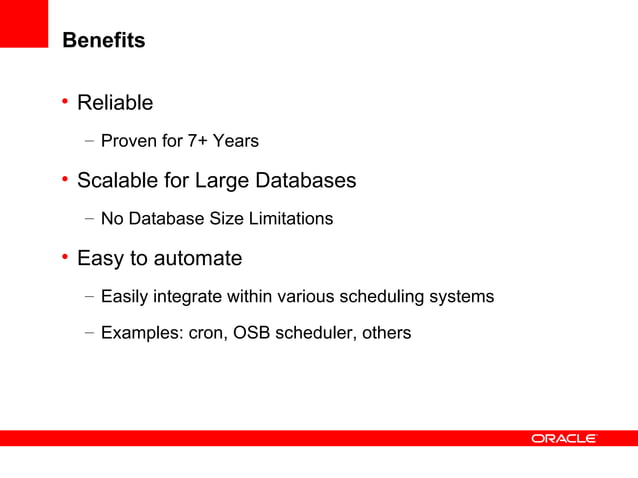 Benefits

• Reliable
  – Proven for 7+ Years
• Scalable for Large Databases
  – No Database Size Limitations
• Easy to automate
  – Easily integrate within various scheduling systems
  – Examples: cron, OSB scheduler, others

ORACLE